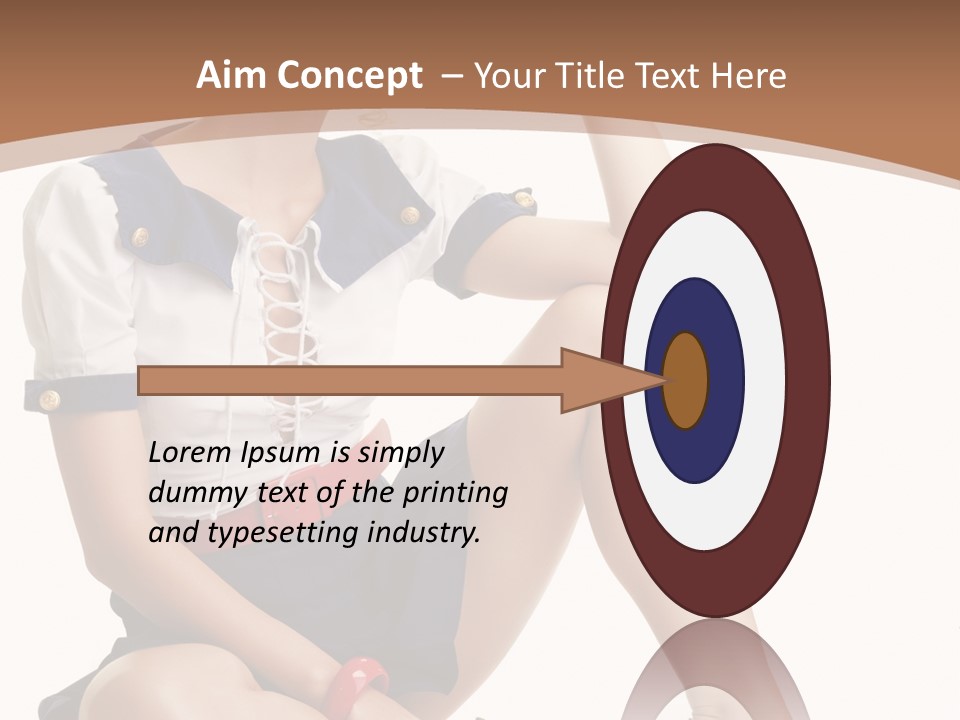 Aim Concept – Your Title Text Here

Lorem Ipsum is simply dummy text of the printing and typesetting industry.